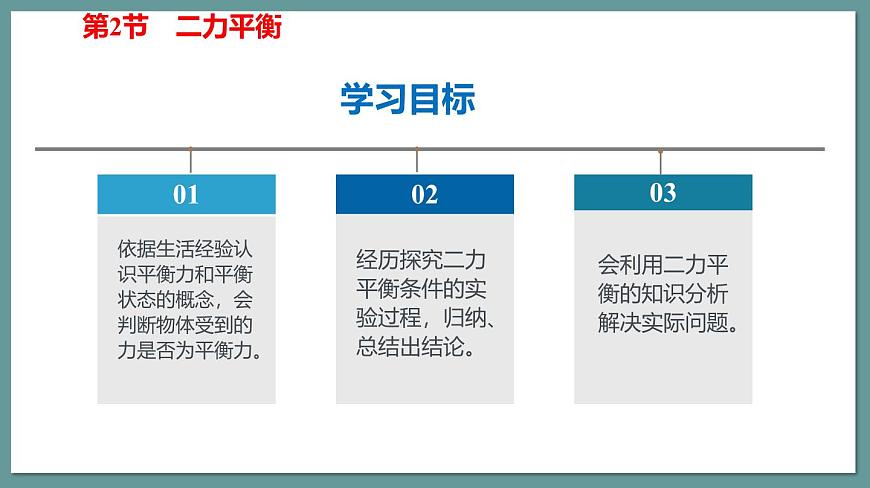 第2节　二力平衡

学习目标

01

依据生活经验认识平衡力和平衡状态的概念，会判断物体受到的力是否为平衡力。

02

经历探究二力平衡条件的实验过程，归纳、总结出结论。

03

会利用二力平衡的知识分析解决实际问题。